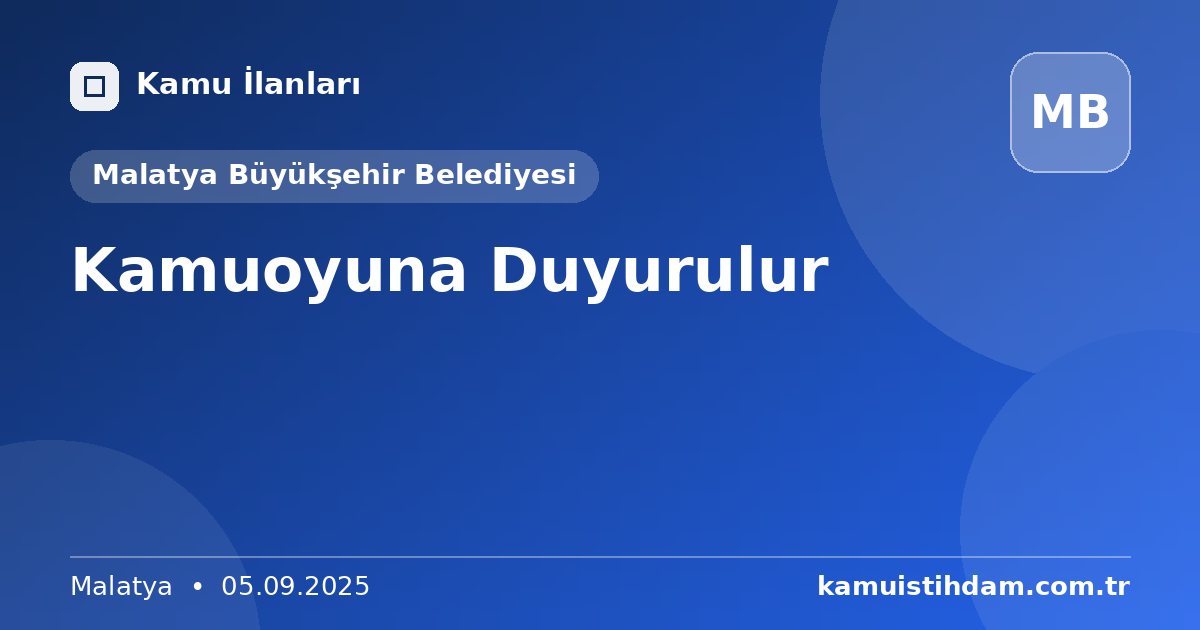 Kamu İlanları

MB

Malatya Büyükşehir Belediyesi

Kamuoyuna Duyurulur

Malatya • 05.09.2025

kamuistihdam.com.tr